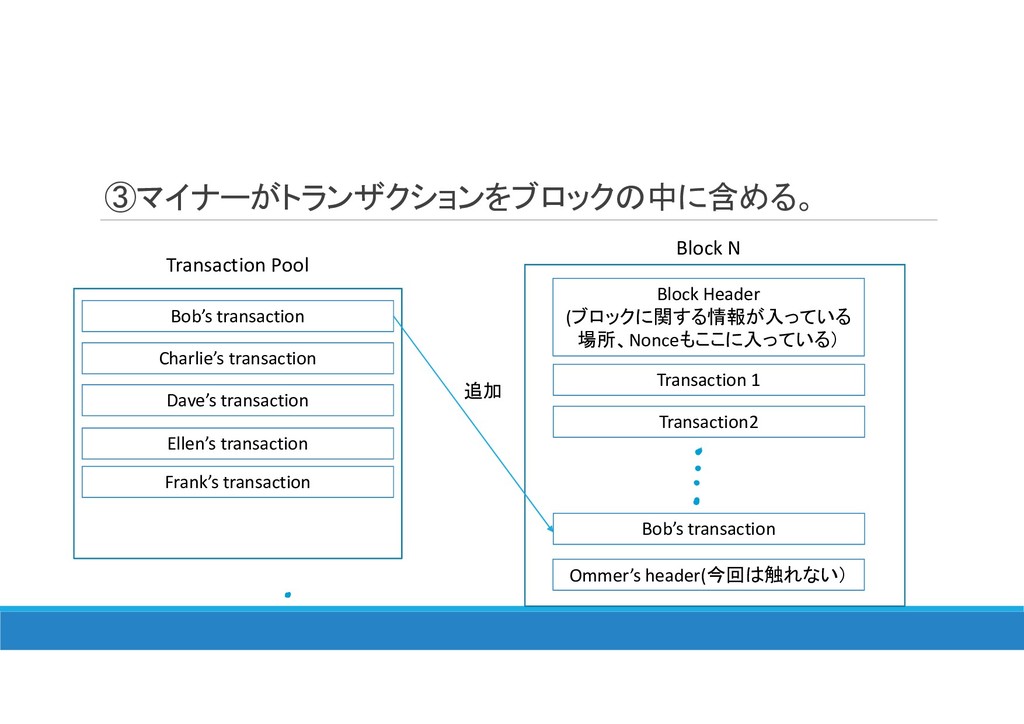 ③マイナーがトランザクションをブロックの中に含める。

Transaction Pool

Bob’s transaction

Charlie’s transaction

Dave’s transaction

Ellen’s transaction

Frank’s transaction

追加

Block N

Block Header
(ブロックに関する情報が入っている場所、Nonceもここに入っている)

Transaction 1

Transaction2

Bob’s transaction

Ommer’s header(今回は触れない)